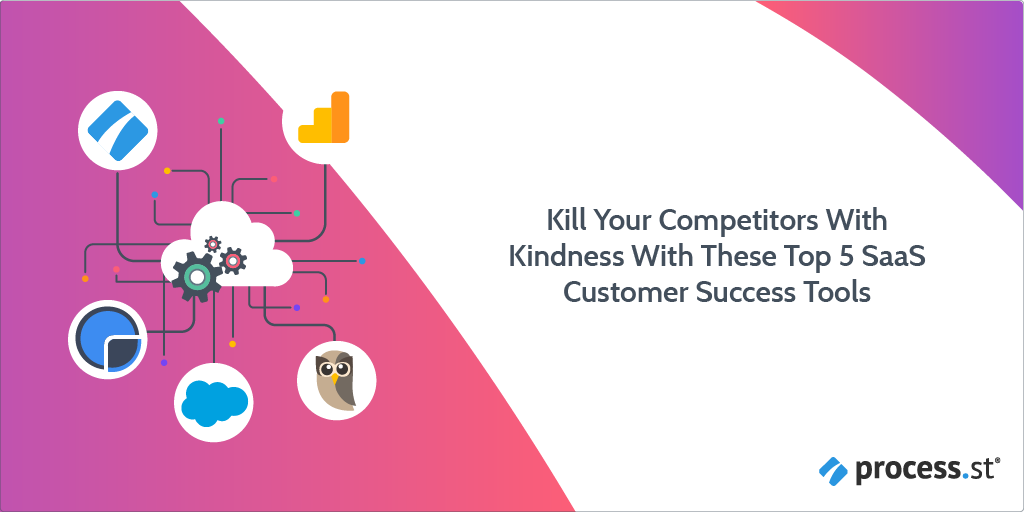 Kill Your Competitors With Kindness With These Top 5 SaaS Customer Success Tools

process.st®